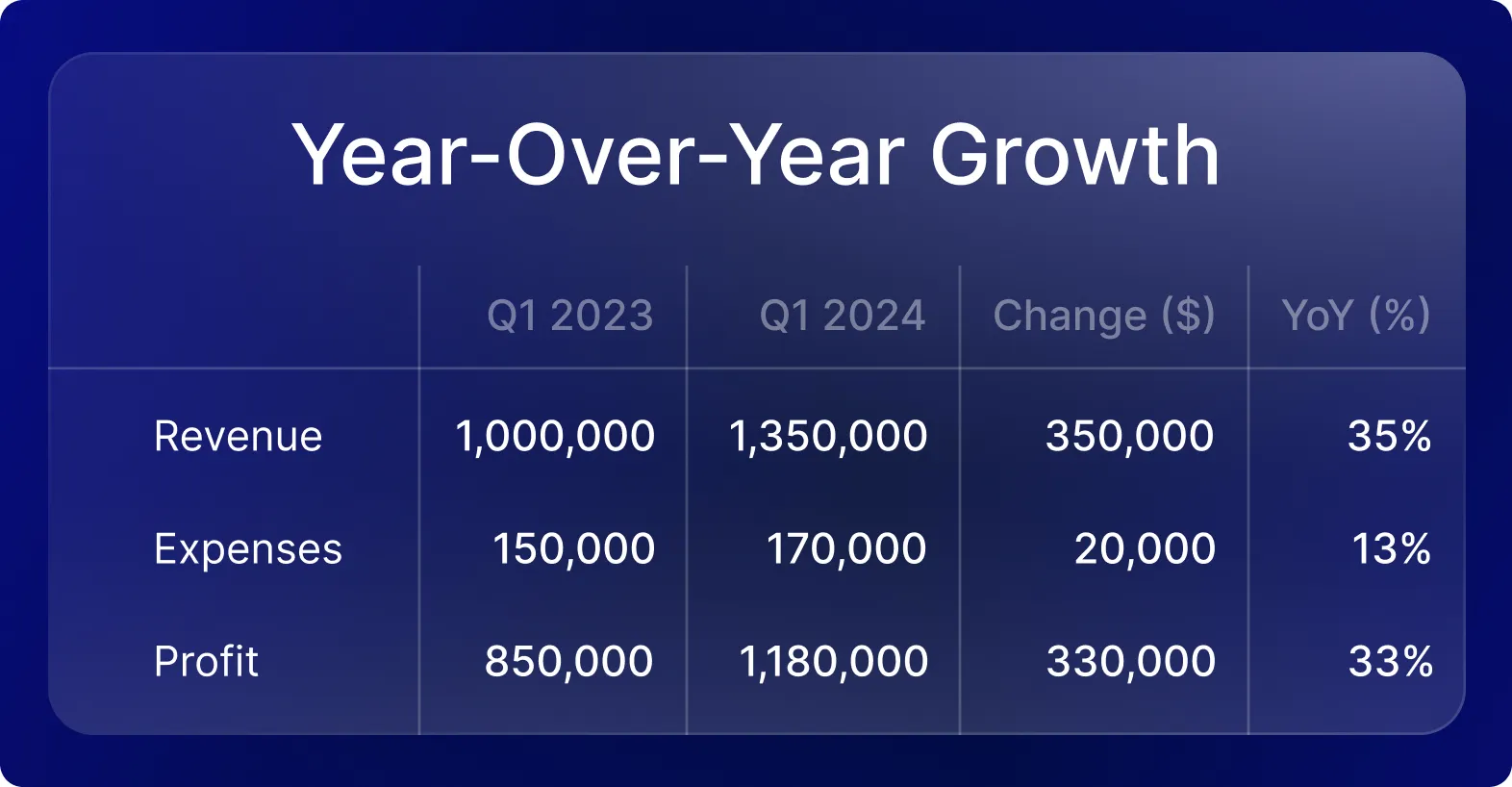 Year-Over-Year Growth

|  | Q1 2023 | Q1 2024 | Change (\$) | YoY (%) |
|---|---|---|---|---|
| Revenue | 1,000,000 | 1,350,000 | 350,000 | 35% |
| Expenses | 150,000 | 170,000 | 20,000 | 13% |
| Profit | 850,000 | 1,180,000 | 330,000 | 33% |